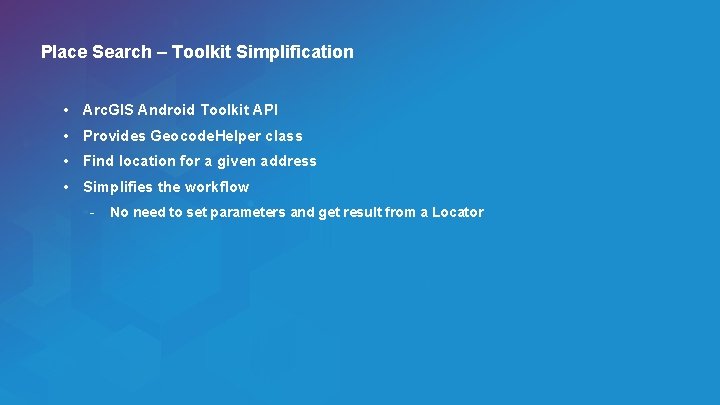 Place Search – Toolkit Simplification

• ArcGIS Android Toolkit API
• Provides GeocodeHelper class
• Find location for a given address
• Simplifies the workflow
  - No need to set parameters and get result from a Locator